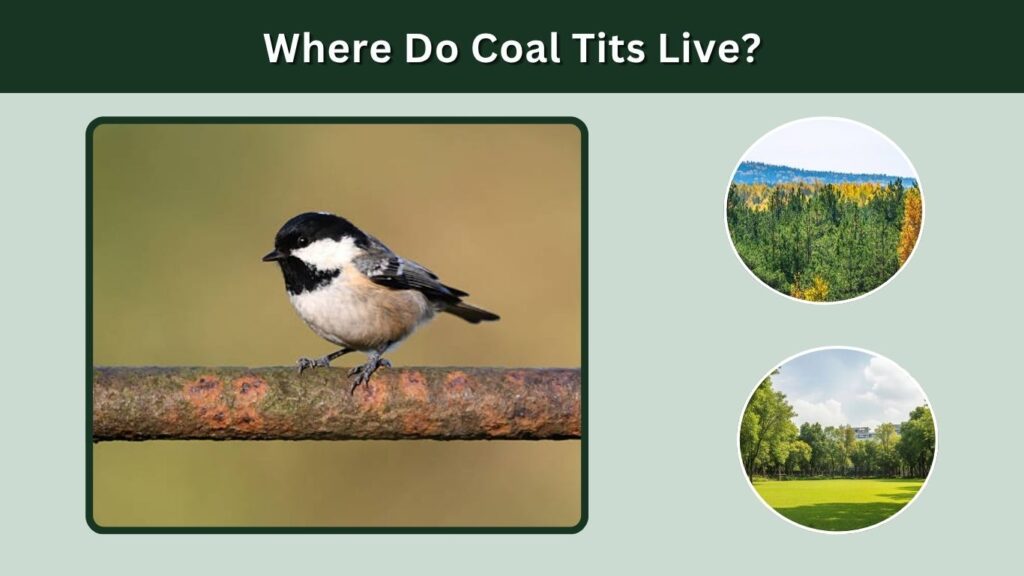 Where Do Coal Tits Live?